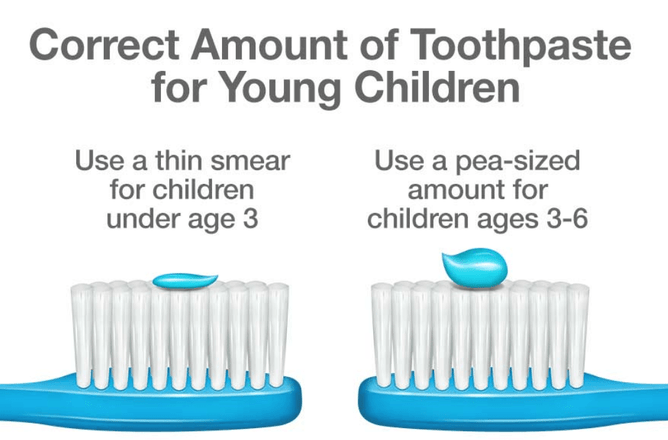 Correct Amount of Toothpaste for Young Children

Use a thin smear for children under age 3

Use a pea-sized amount for children ages 3-6